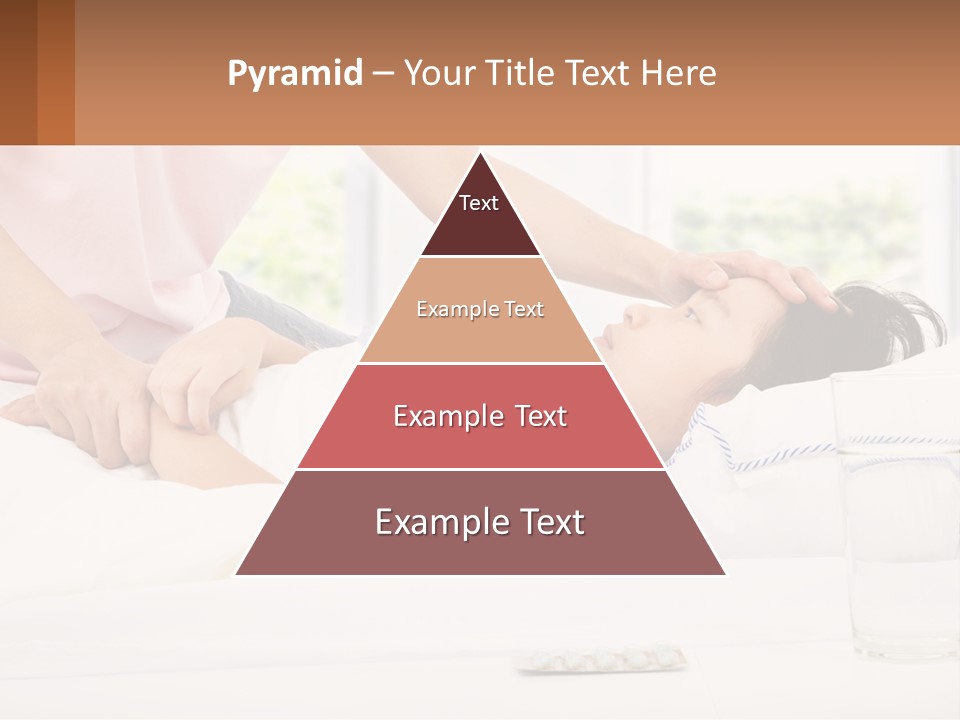 Pyramid – Your Title Text Here

Text

Example Text

Example Text

Example Text